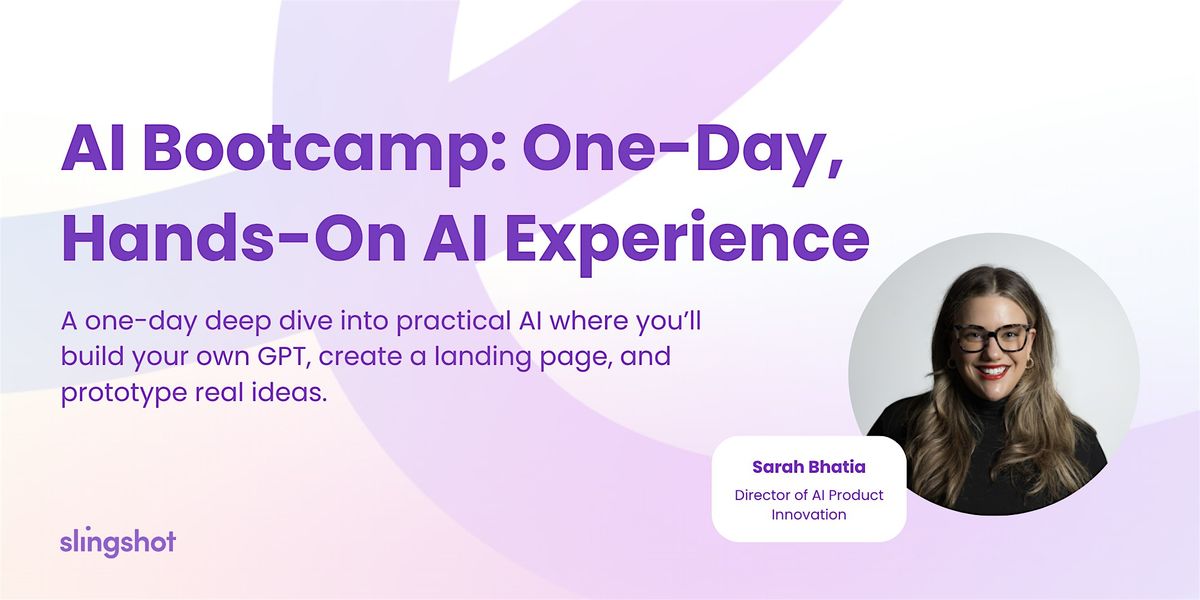 AI Bootcamp: One-Day, Hands-On AI Experience

A one-day deep dive into practical AI where you'll build your own GPT, create a landing page, and prototype real ideas.

Sarah Bhatia

Director of AI Product Innovation

slingshot